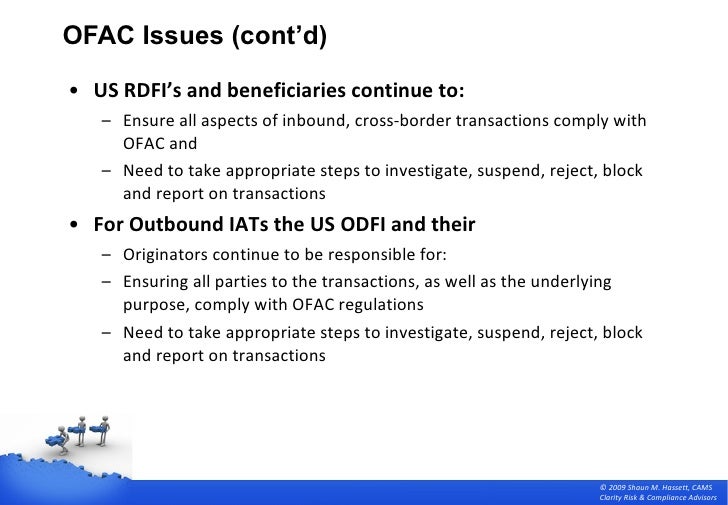 OFAC Issues (cont'd)

• US RDFI's and beneficiaries continue to:

– Ensure all aspects of inbound, cross-border transactions comply with OFAC and

– Need to take appropriate steps to investigate, suspend, reject, block and report on transactions

• For Outbound IATs the US ODFI and their

– Originators continue to be responsible for:

– Ensuring all parties to the transactions, as well as the underlying purpose, comply with OFAC regulations

– Need to take appropriate steps to investigate, suspend, reject, block and report on transactions

© 2009 Shaun M. Hassett, CAMS
Clarity Risk & Compliance Advisors